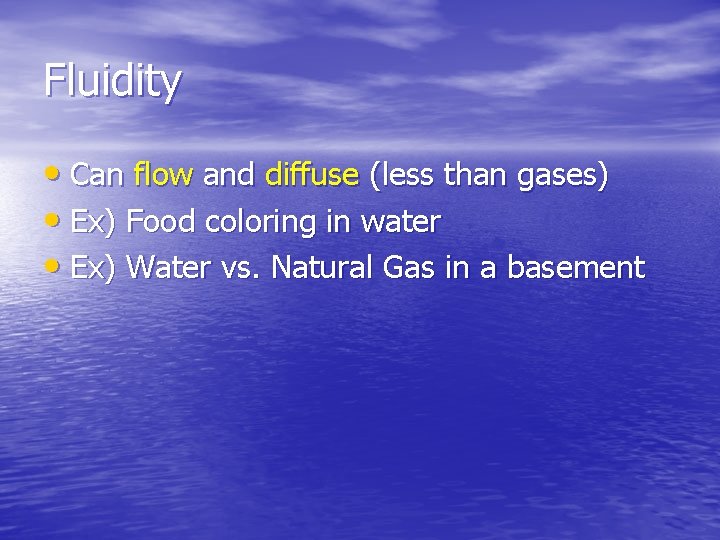 Fluidity

• Can flow and diffuse (less than gases)
• Ex) Food coloring in water
• Ex) Water vs. Natural Gas in a basement